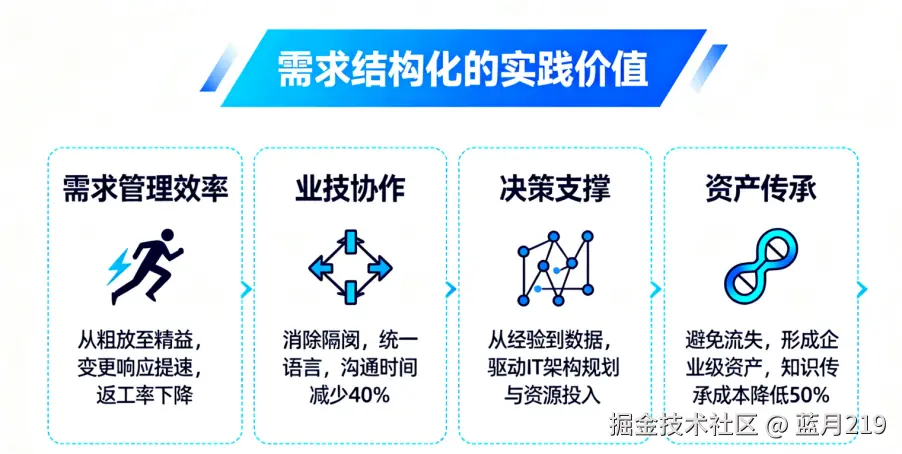 需求结构化的实践价值

需求管理效率

从粗放至精益，变更响应提速，返工率下降

业技协作

消除隔阂，统一语言，沟通时间减少40%

决策支撑

从经验到数据，驱动IT架构规划与资源投入

资产传承

避免流失，形成企业级资产，知识传承成本降低50%

掘金技术社区 @ 蓝月219